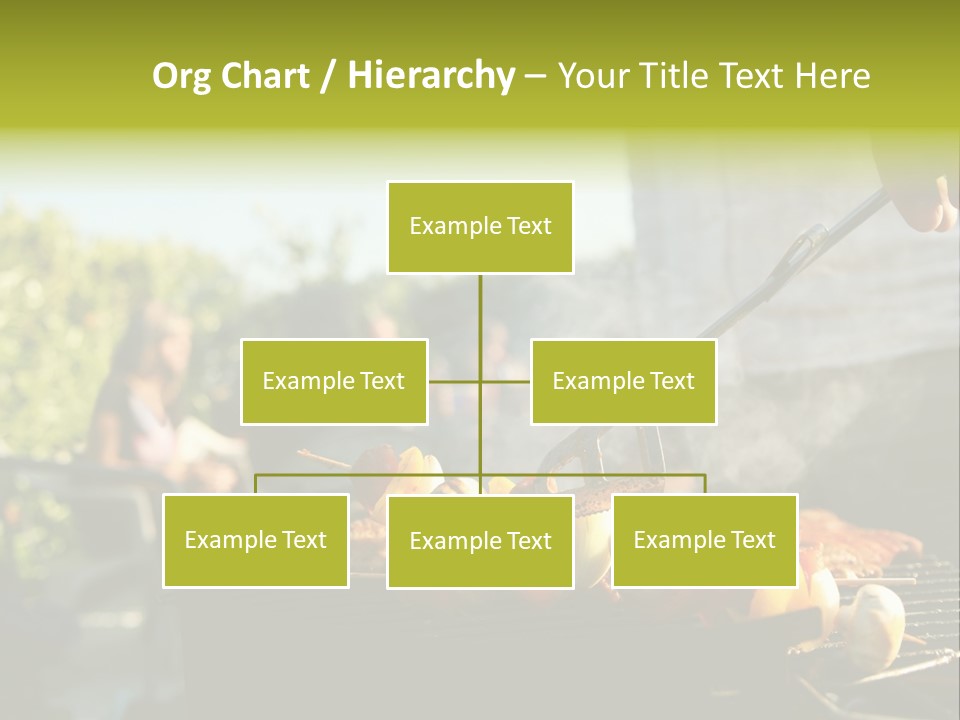 Org Chart / Hierarchy – Your Title Text Here

Example Text

Example Text

Example Text

Example Text

Example Text

Example Text